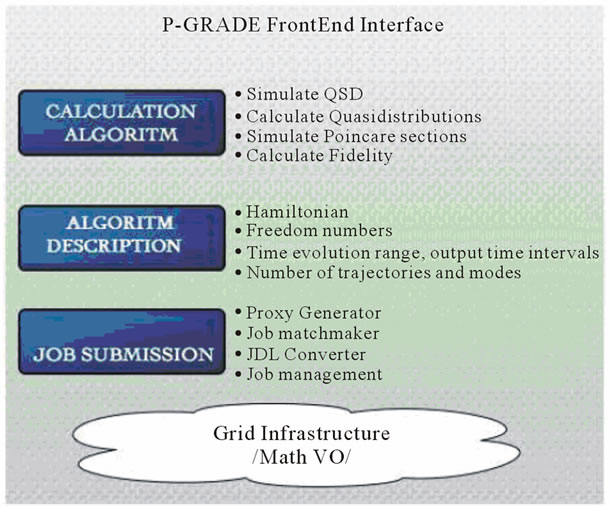 P-GRADE FrontEnd Interface

CALCULATION ALGORITM

• Simulate QSD
• Calculate Quasidistributions
• Simulate Poincare sections
• Calculate Fidelity

ALGORITM DESCRIPTION

• Hamiltonian
• Freedom numbers
• Time evolution range, output time intervals
• Number of trajectories and modes

JOB SUBMISSION

• Proxy Generator
• Job matchmaker
• JDL Converter
• Job management

Grid Infrastructure /Math VO/